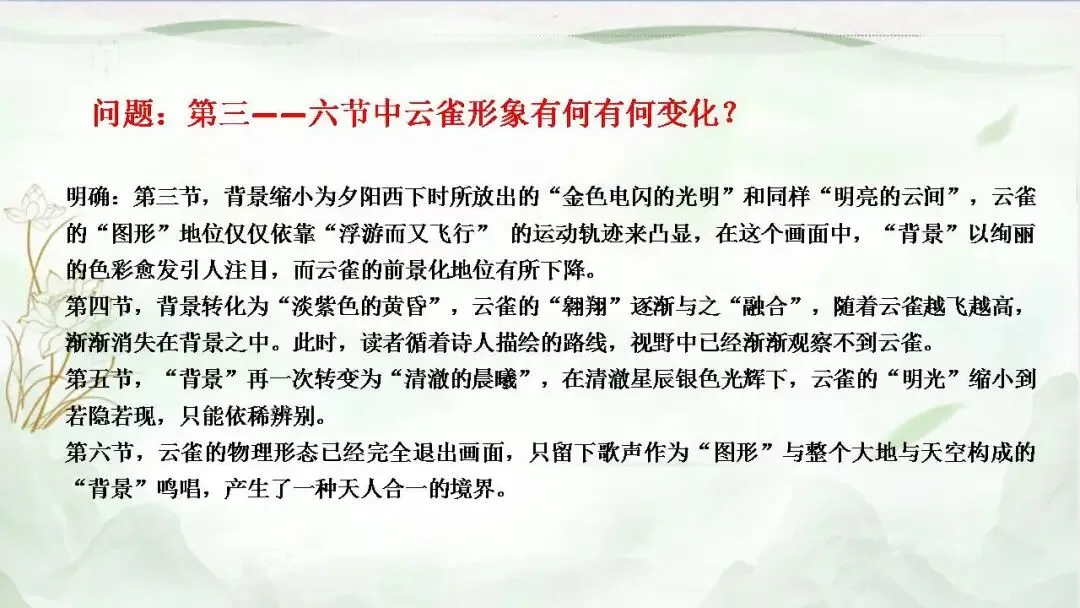 问题：第三——六节中云雀形象有何有何变化？

明确：第三节，背景缩小为夕阳西下时所放出的“金色电闪的光明”和同样“明亮的云间”，云雀的“图形”地位仅仅依靠“浮游而又飞行” 的运动轨迹来凸显，在这个画面中，“背景”以绚丽的色彩愈发引人注目，而云雀的前景化地位有所下降。
第四节，背景转化为“淡紫色的黄昏”，云雀的“翱翔”逐渐与之“融合”，随着云雀越飞越高，渐渐消失在背景之中。此时，读者循着诗人描绘的路线，视野中已经渐渐观察不到云雀。
第五节，“背景”再一次转变为“清澈的晨曦”，在清澈星辰银色光辉下，云雀的“明光”缩小到若隐若现，只能依稀辨别。
第六节，云雀的物理形态已经完全退出画面，只留下歌声作为“图形”与整个大地与天空构成的“背景”鸣唱，产生了一种天人合一的境界。